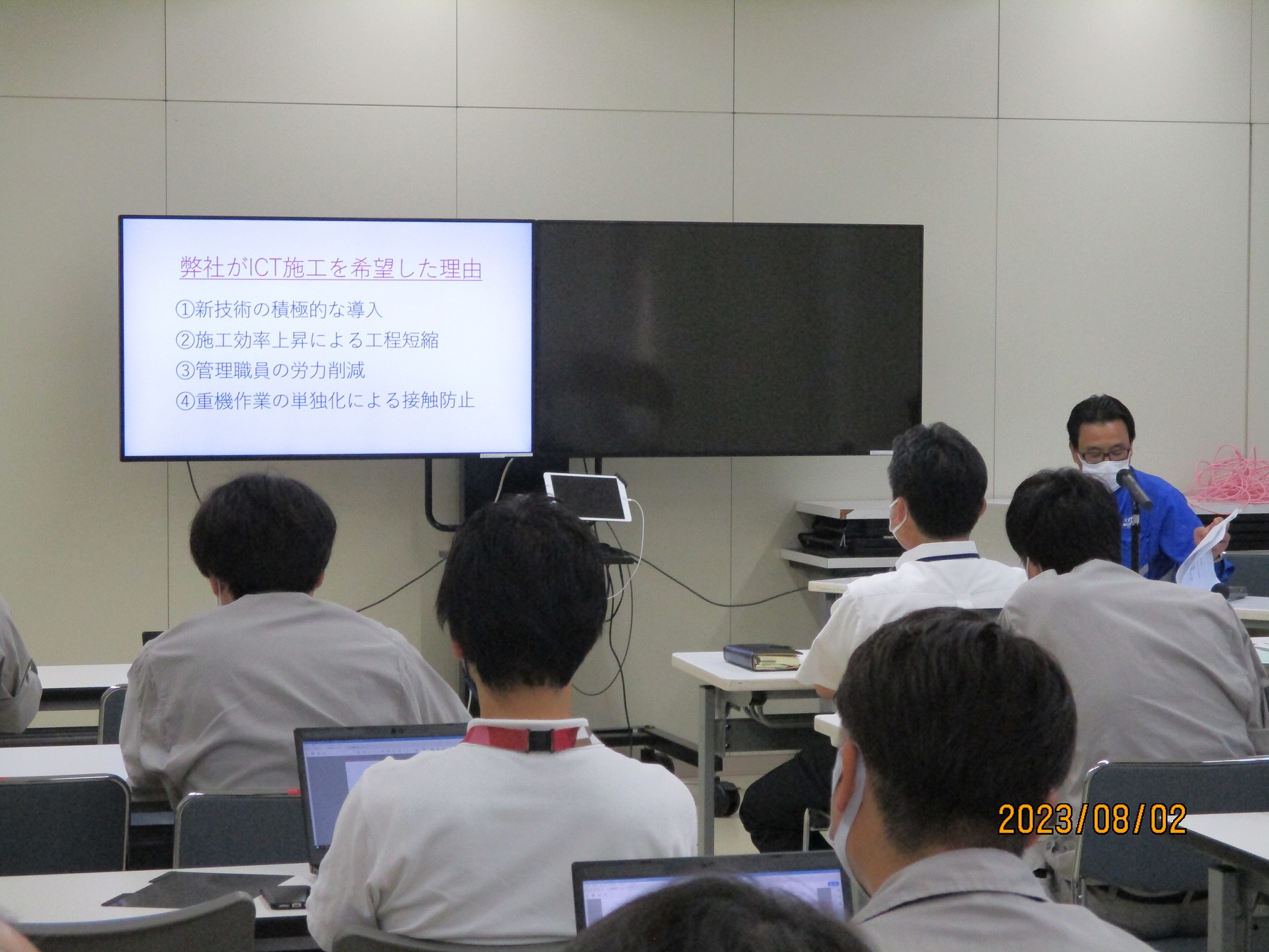 弊社がICT施工を希望した理由

①新技術の積極的な導入
②施工効率上昇による工程短縮
③管理職員の労力削減
④重機作業の単独化による接触防止

2023/08/02